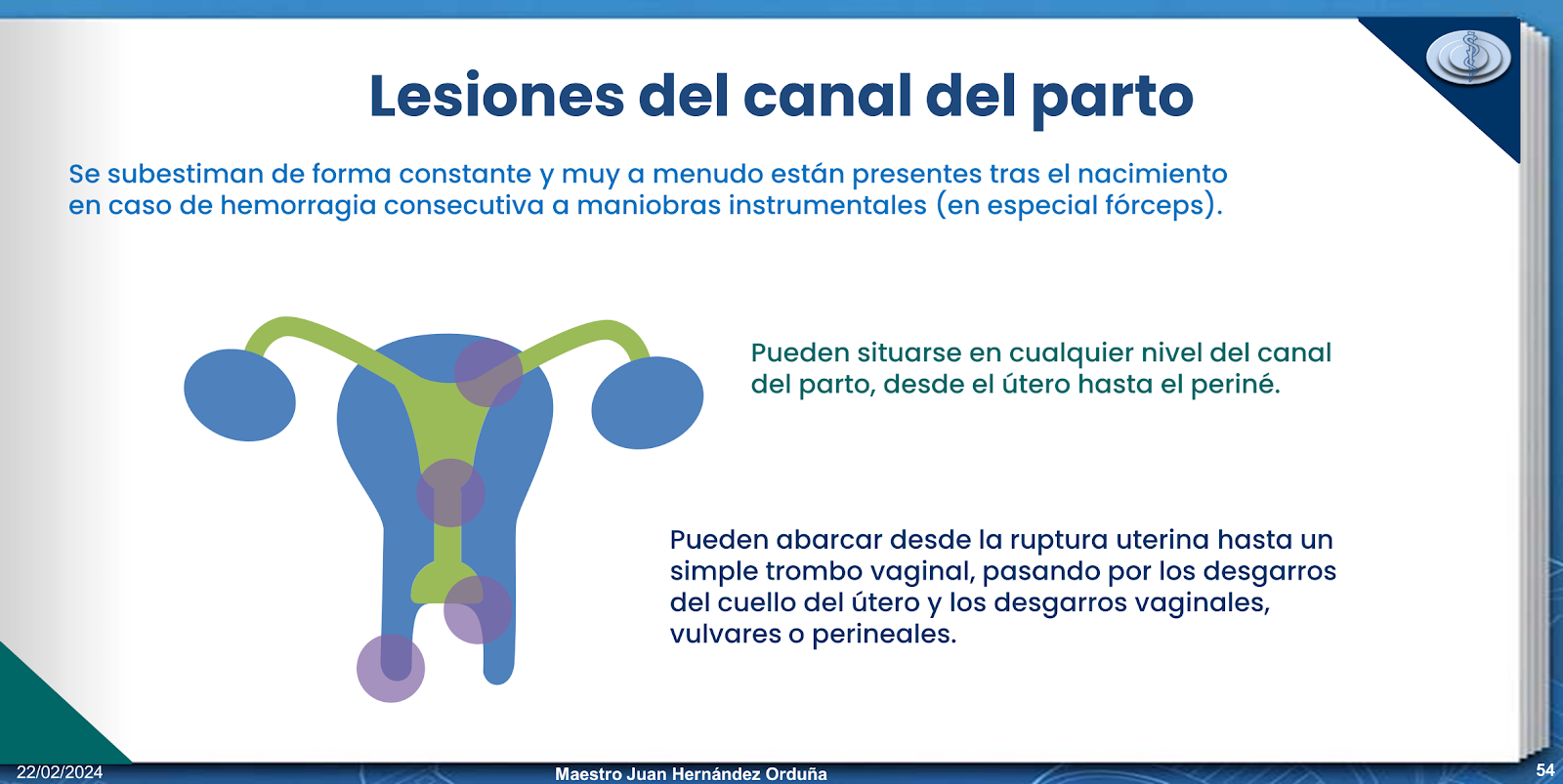 Lesiones del canal del parto

Se subestiman de forma constante y muy a menudo están presentes tras el nacimiento en caso de hemorragia consecutiva a maniobras instrumentales (en especial fórceps).

Pueden situarse en cualquier nivel del canal del parto, desde el útero hasta el periné.

Pueden abarcar desde la ruptura uterina hasta un simple trombo vaginal, pasando por los desgarros del cuello del útero y los desgarros vaginales, vulvares o perineales.

22/02/2024

Maestro Juan Hernández Orduña

54